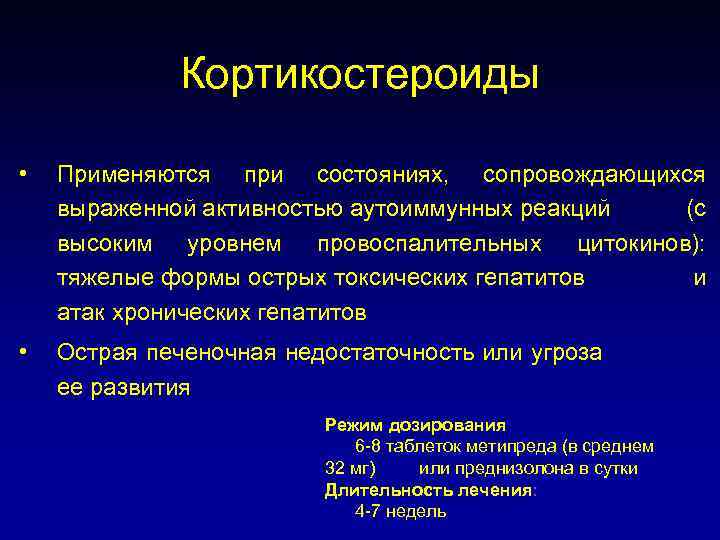 Кортикостероиды

• Применяются при состояниях, сопровождающихся выраженной активностью аутоиммунных реакций (с высоким уровнем провоспалительных цитокинов): тяжелые формы острых токсических гепатитов и атак хронических гепатитов

• Острая печеночная недостаточность или угроза ее развития

Режим дозирования
6-8 таблеток метипреда (в среднем 32 мг) или преднизолона в сутки
Длительность лечения:
4-7 недель